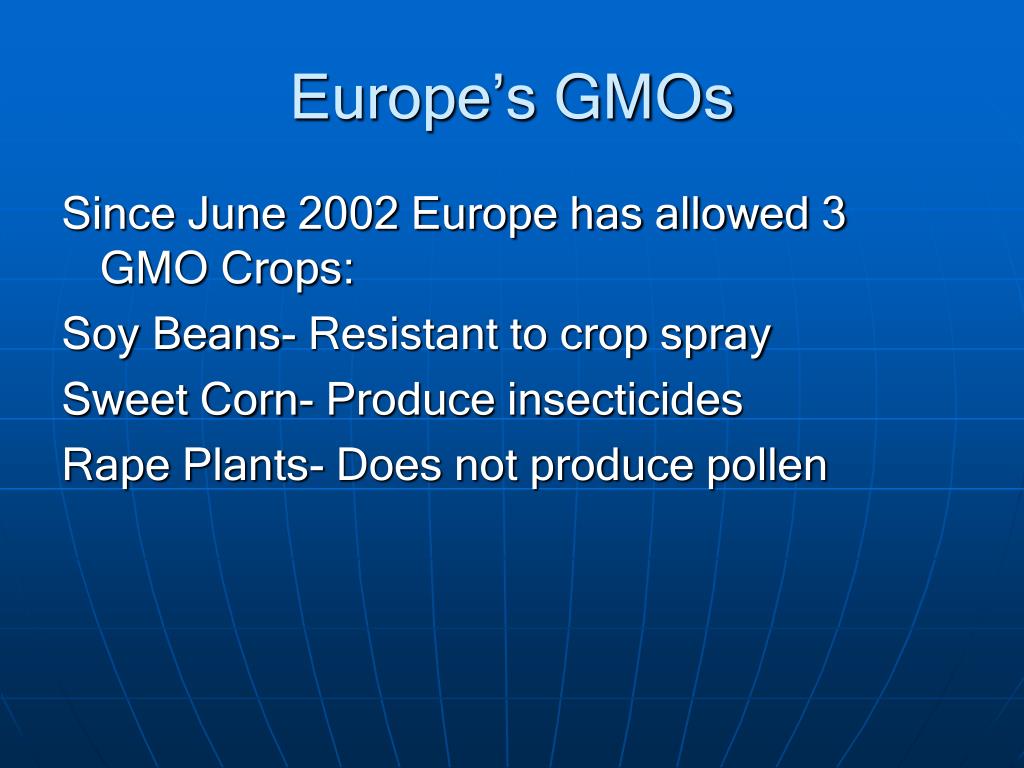 Europe’s GMOs

Since June 2002 Europe has allowed 3 GMO Crops:

Soy Beans- Resistant to crop spray

Sweet Corn- Produce insecticides

Rape Plants- Does not produce pollen